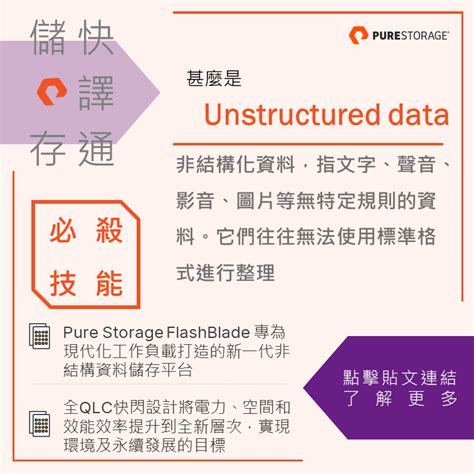 儲 快
譯
存 通

PURESTORAGE

甚麼是
Unstructured data

非結構化資料，指文字、聲音、影音、圖片等無特定規則的資料。它們往往無法使用標準格式進行整理

必 殺
技 能

Pure Storage FlashBlade 專為現代化工作負載打造的新一代非結構資料儲存平台

全QLC快閃設計將電力、空間和效能效率提升到全新層次，實現環境及永續發展的目標

點擊貼文連結
了 解 更 多